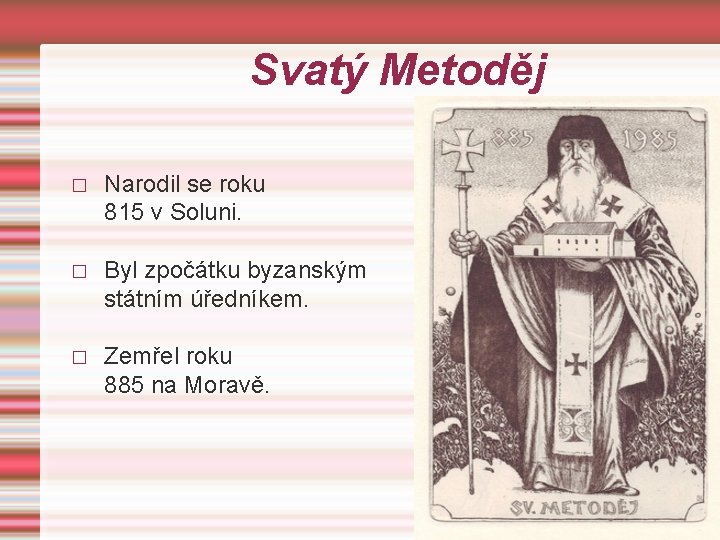 Svatý Metoděj

□ Narodil se roku 815 v Soluni.

□ Byl zpočátku byzanským státním úředníkem.

□ Zemřel roku 885 na Moravě.

885 1985

SV. METODĚJ